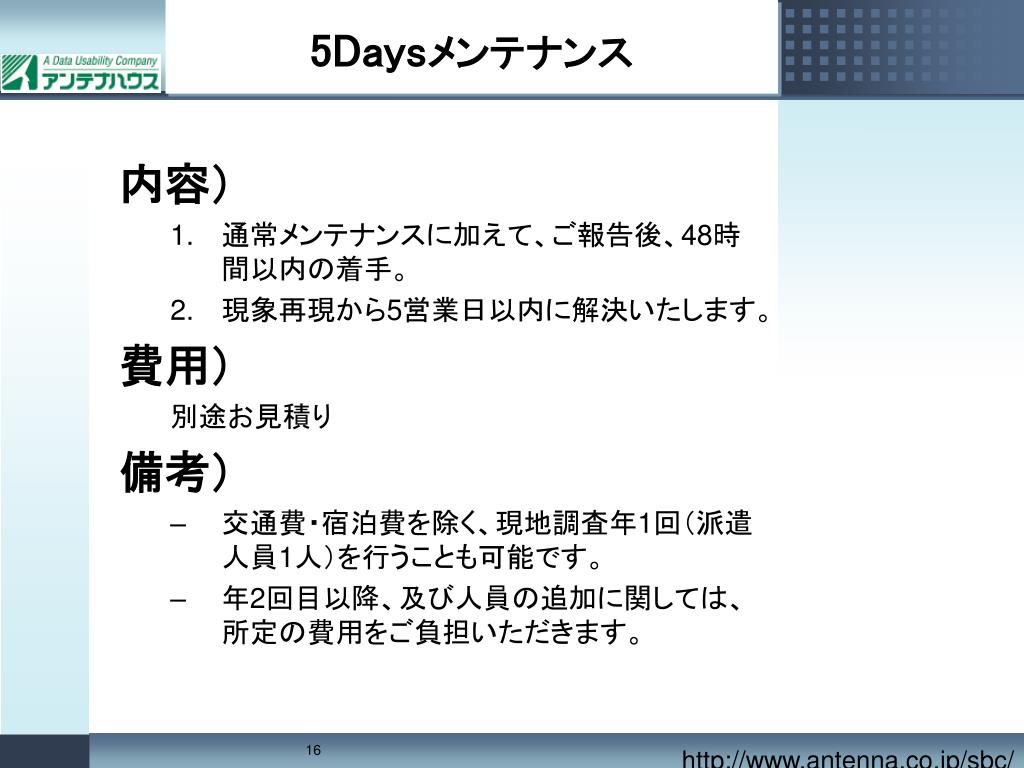 A Data Usability Company
アンテナハウス

5Daysメンテナンス

内容）

1. 通常メンテナンスに加えて、ご報告後、48時間以内の着手。

2. 現象再現から5営業日以内に解決いたします。

費用）

別途お見積り

備考）

– 交通費・宿泊費を除く、現地調査年1回（派遣人員1人）を行うことも可能です。

– 年2回目以降、及び人員の追加に関しては、所定の費用をご負担いただきます。

16

http://www.antenna.co.jp/sbc/